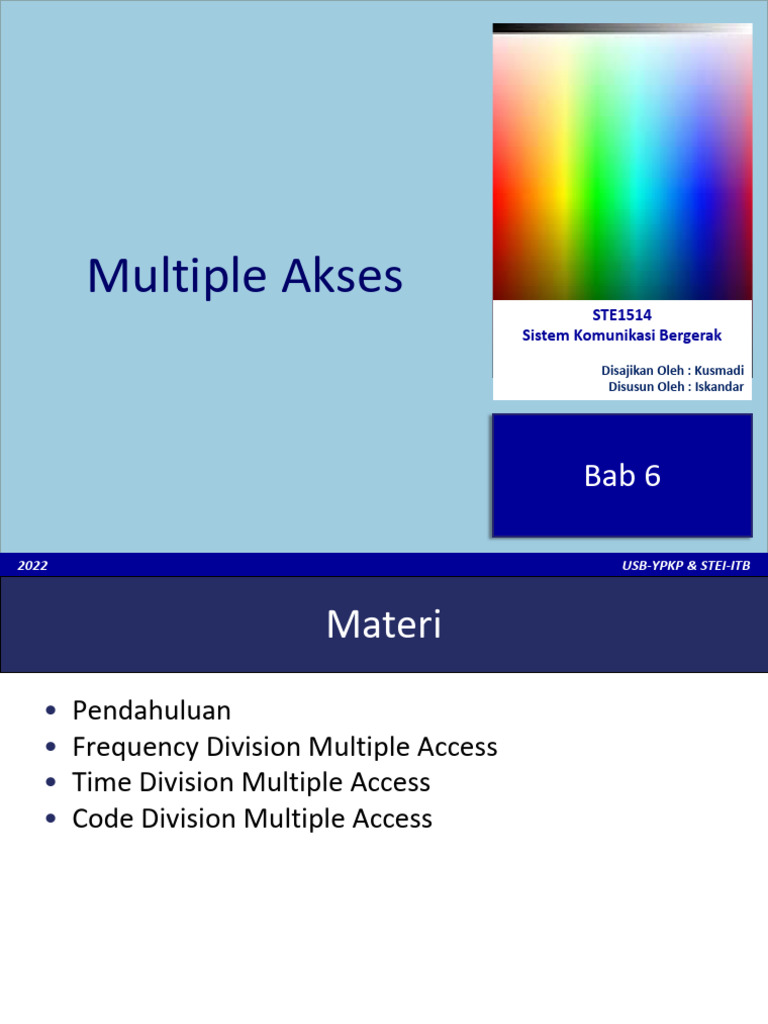 Multiple Akses

STE1514
Sistem Komunikasi Bergerak

Disajikan Oleh : Kusmadi
Disusun Oleh : Iskandar

Bab 6

2022

USB-YPKP & STEI-ITB

Materi

• Pendahuluan
• Frequency Division Multiple Access
• Time Division Multiple Access
• Code Division Multiple Access